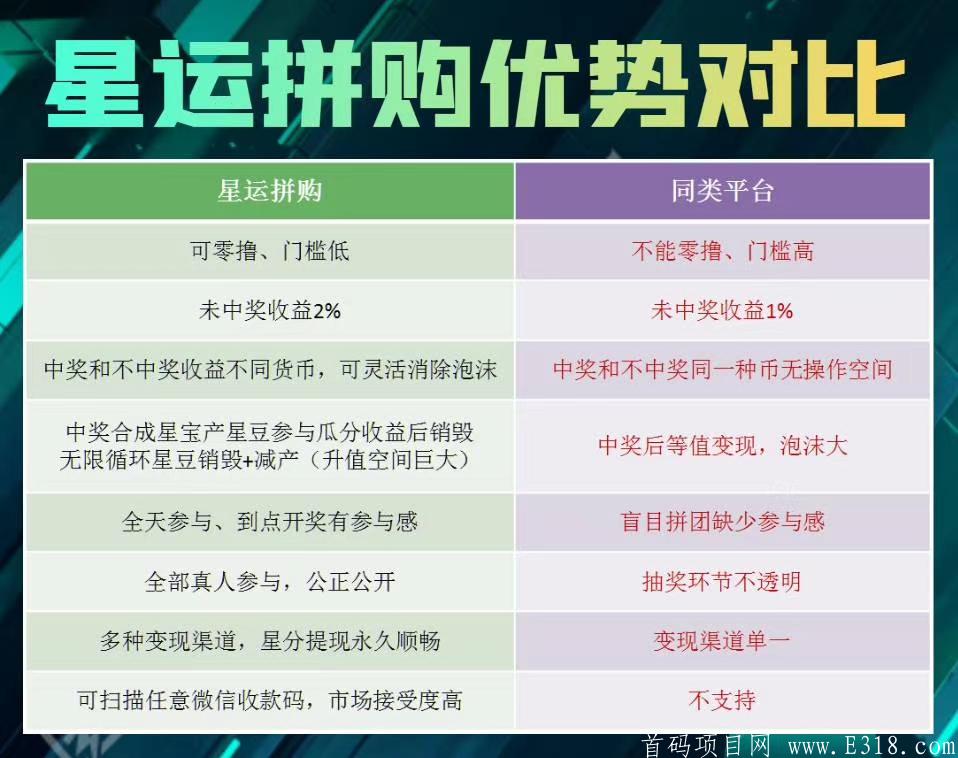 星运拼购优势对比

| 星运拼购 | 同类平台 |
|---|---|
| 可零撸、门槛低 | 不能零撸、门槛高 |
| 未中奖收益2% | 未中奖收益1% |
| 中奖和不中奖收益不同货币，可灵活消除泡沫 | 中奖和不中奖同一种币无操作空间 |
| 中奖合成星宝产星豆参与瓜分收益后销毁 无限循环星豆销毁+减产（升值空间巨大） | 中奖后等值变现，泡沫大 |
| 全天参与、到点开奖有参与感 | 盲目拼团缺少参与感 |
| 全部真人参与，公正公开 | 抽奖环节不透明 |
| 多种变现渠道，星分提现永久顺畅 | 变现渠道单一 |
| 可扫描任意微信收款码，市场接受度高 | 不支持 |

首码项目网 www.E318.com